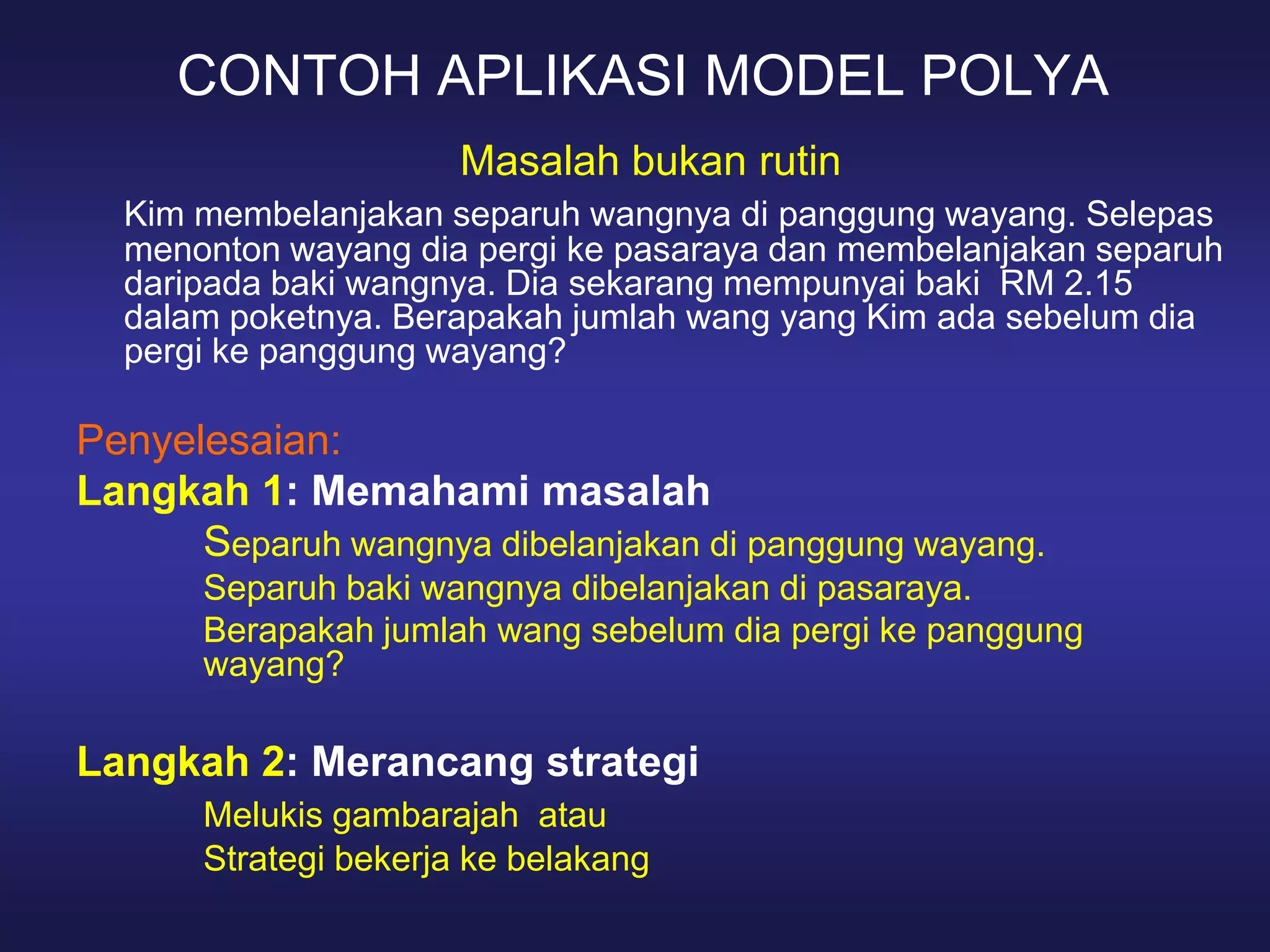 CONTOH APLIKASI MODEL POLYA

Masalah bukan rutin

Kim membelanjakan separuh wangnya di panggung wayang. Selepas menonton wayang dia pergi ke pasaraya dan membelanjakan separuh daripada baki wangnya. Dia sekarang mempunyai baki RM 2.15 dalam poketnya. Berapakah jumlah wang yang Kim ada sebelum dia pergi ke panggung wayang?

Penyelesaian:

Langkah 1: Memahami masalah

Separuh wangnya dibelanjakan di panggung wayang.

Separuh baki wangnya dibelanjakan di pasaraya.

Berapakah jumlah wang sebelum dia pergi ke panggung wayang?

Langkah 2: Merancang strategi

Melukis gambarajah atau

Strategi bekerja ke belakang